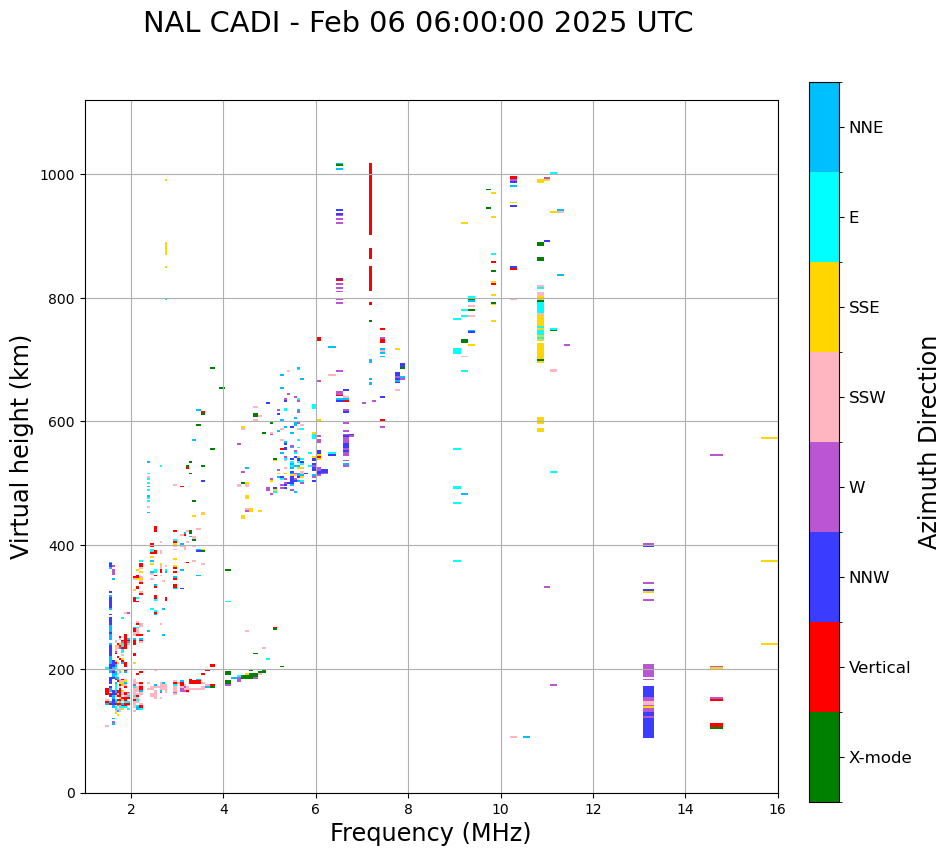 NAL CADI - Feb 06 06:00:00 2025 UTC

Virtual height (km)

1000
800
600
400
200
0

2
4
6
8
10
12
14
16

Frequency (MHz)

NNE
E
SSE
SSW
W
NNW
Vertical
X-mode

Azimuth Direction